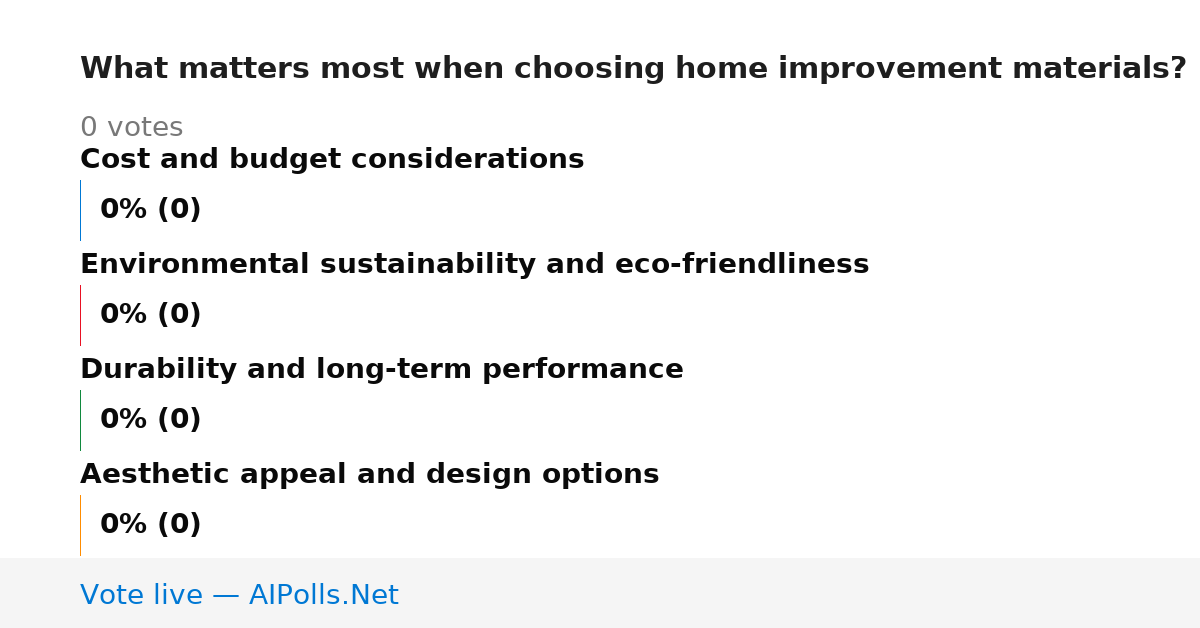 What matters most when choosing home improvement materials?

0 votes

Cost and budget considerations

0% (0)

Environmental sustainability and eco-friendliness

0% (0)

Durability and long-term performance

0% (0)

Aesthetic appeal and design options

0% (0)

Vote live — AIPolls.Net